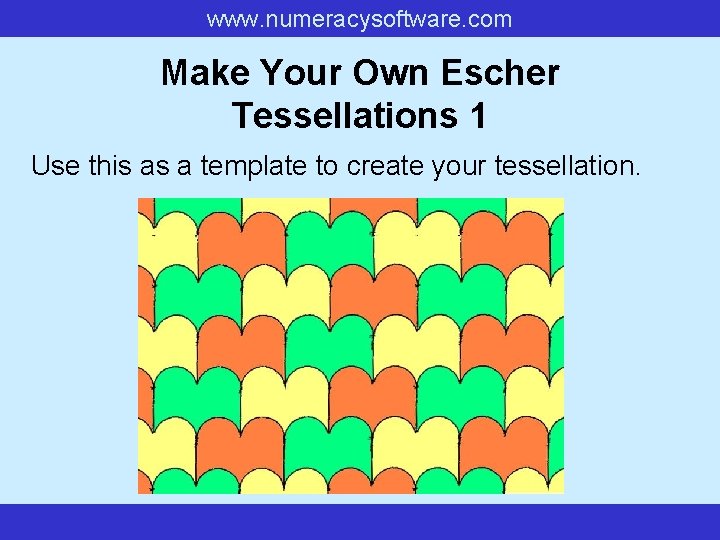 www.numeracysoftware.com

Make Your Own Escher
Tessellations 1

Use this as a template to create your tessellation.